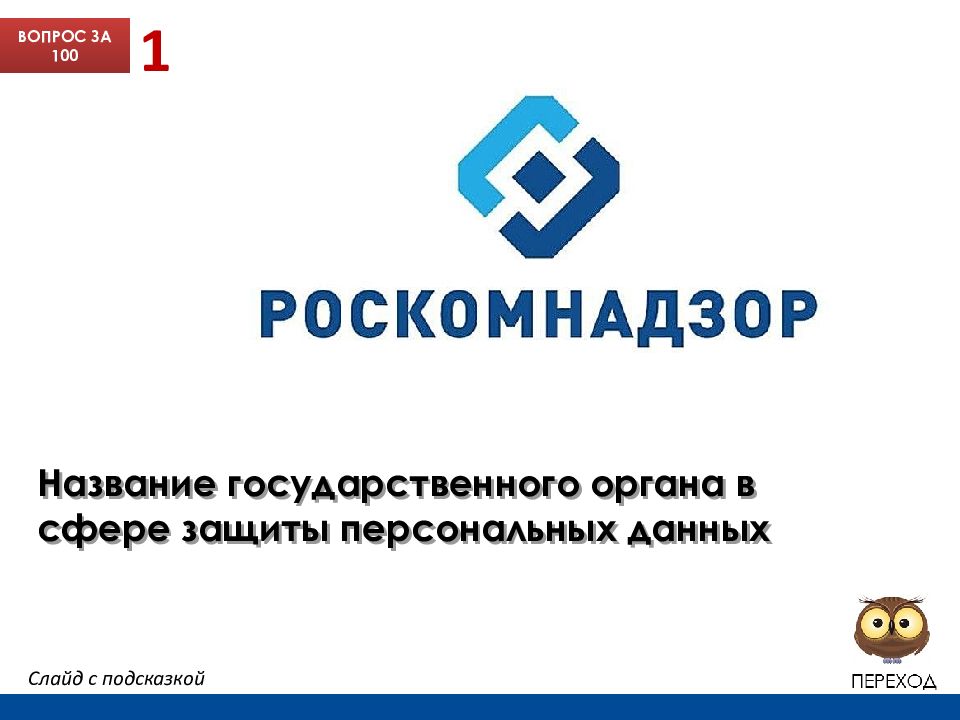 ВОПРОС ЗА 100

1

РОСКОМНАДЗОР

Название государственного органа в сфере защиты персональных данных

Слайд с подсказкой

ПЕРЕХОД